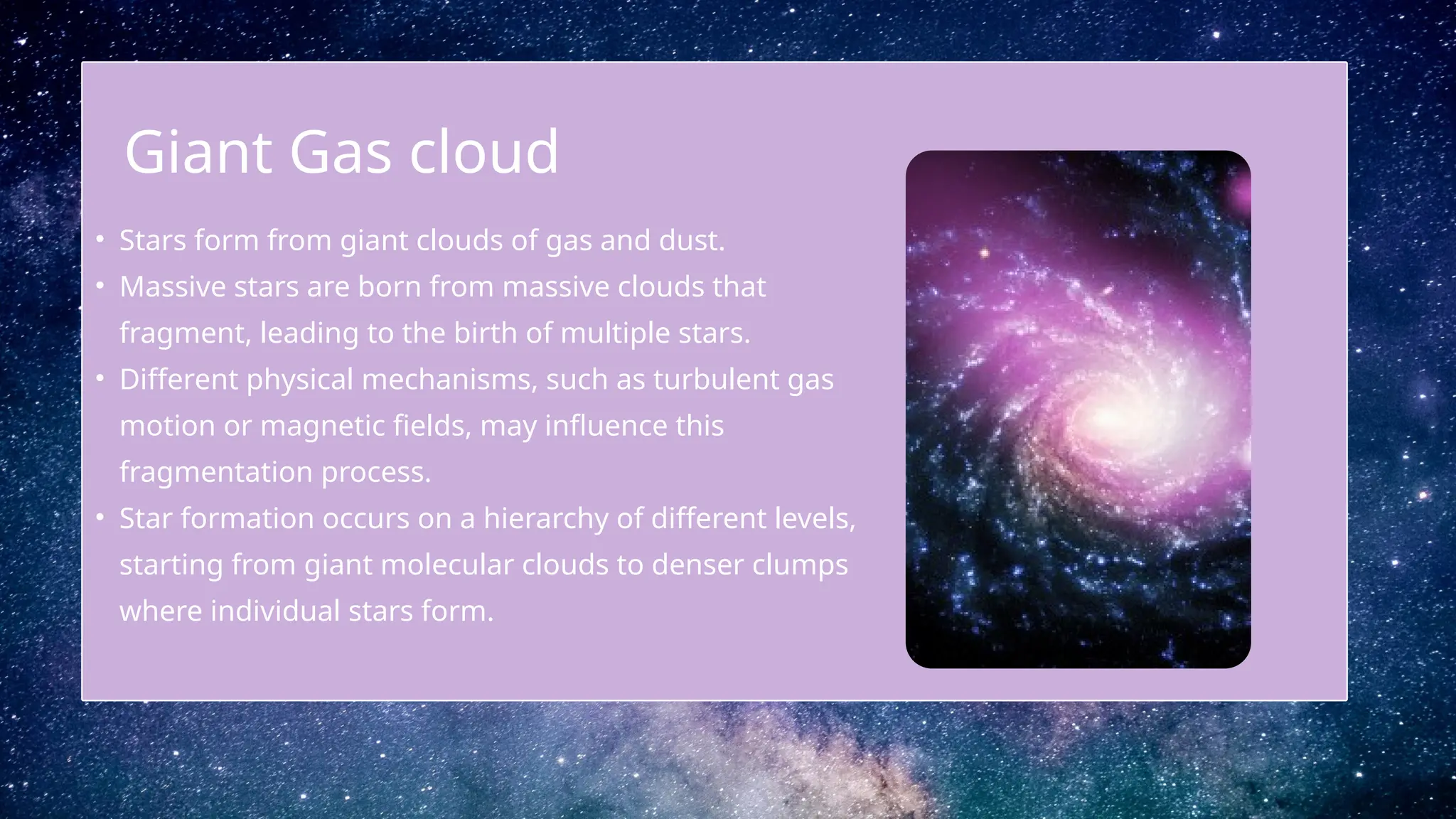 Giant Gas cloud

• Stars form from giant clouds of gas and dust.
• Massive stars are born from massive clouds that fragment, leading to the birth of multiple stars.
• Different physical mechanisms, such as turbulent gas motion or magnetic fields, may influence this fragmentation process.
• Star formation occurs on a hierarchy of different levels, starting from giant molecular clouds to denser clumps where individual stars form.